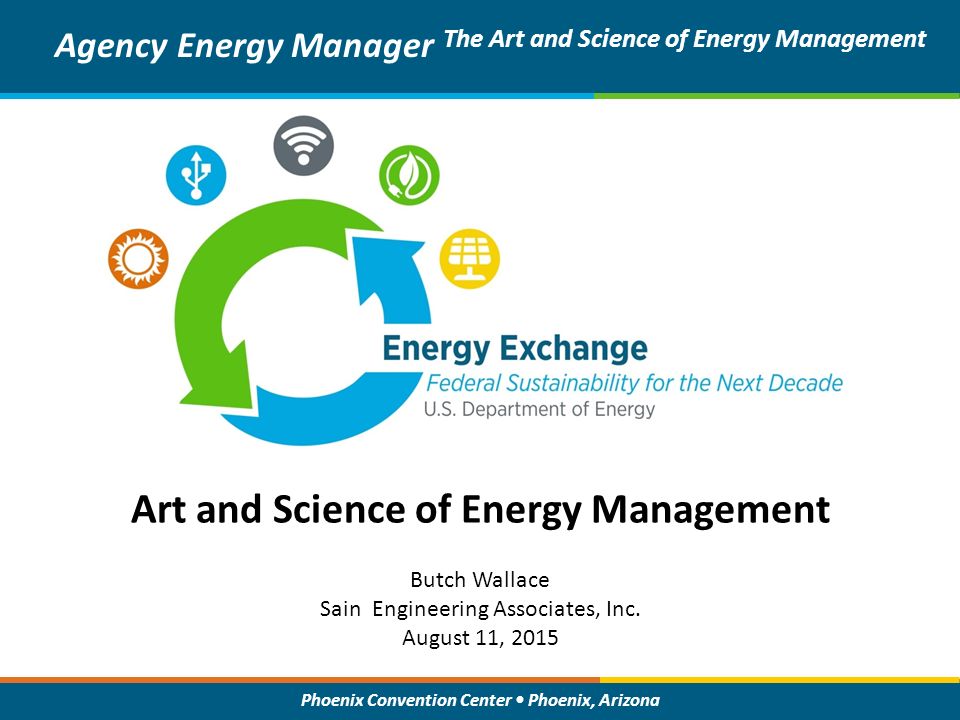 Agency Energy Manager The Art and Science of Energy Management

Energy Exchange
Federal Sustainability for the Next Decade
U.S. Department of Energy

Art and Science of Energy Management

Butch Wallace
Sain Engineering Associates, Inc.
August 11, 2015

Phoenix Convention Center • Phoenix, Arizona